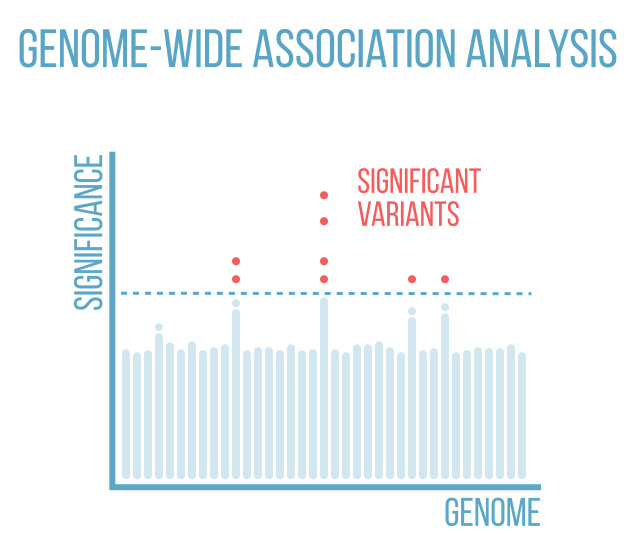 GENOME-WIDE ASSOCIATION ANALYSIS

SIGNIFICANCE

SIGNIFICANT VARIANTS

GENOME